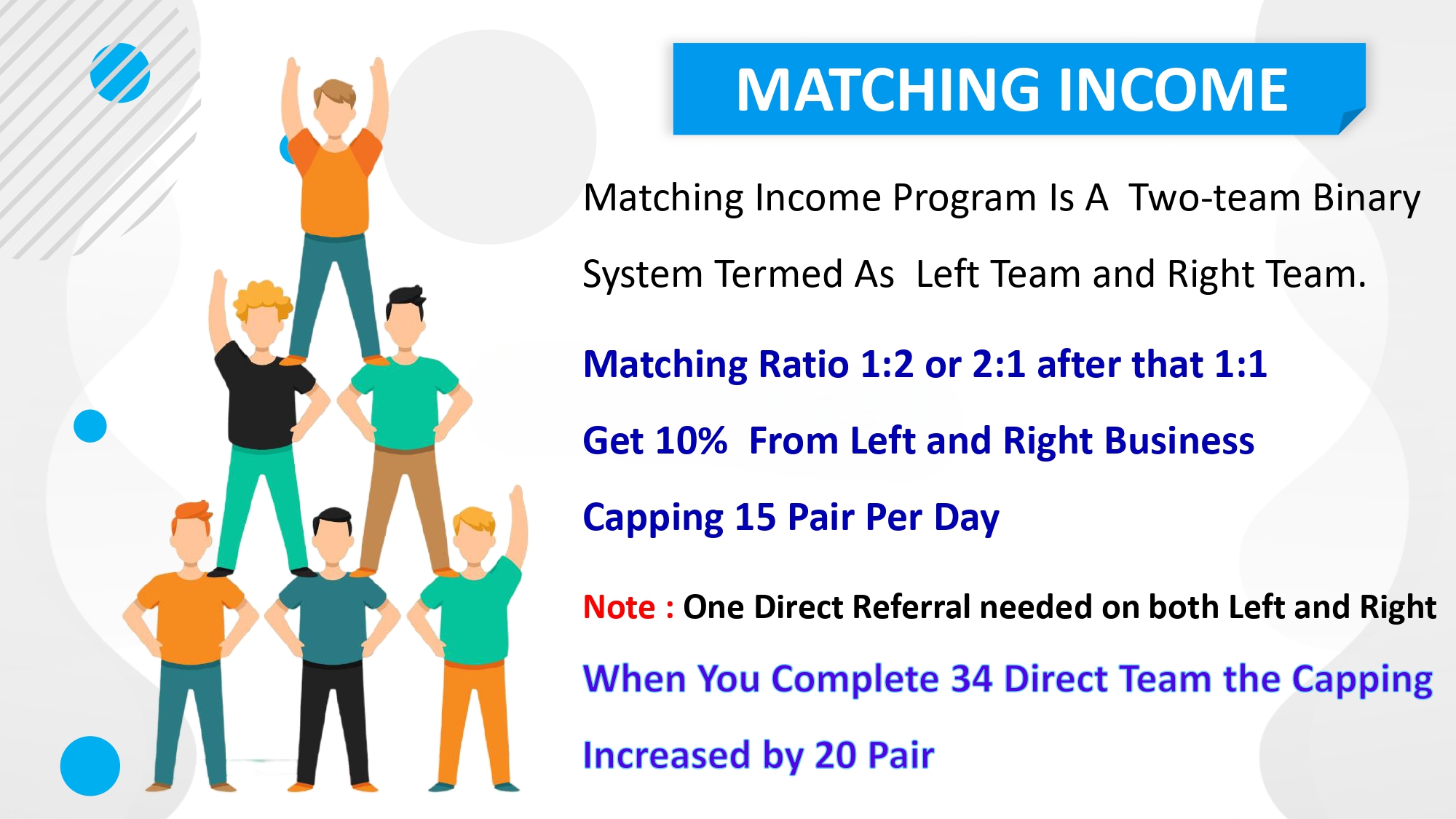 MATCHING INCOME

Matching Income Program Is A Two-team Binary System Termed As Left Team and Right Team.

Matching Ratio 1:2 or 2:1 after that 1:1

Get 10% From Left and Right Business

Capping 15 Pair Per Day

Note : One Direct Referral needed on both Left and Right

When You Complete 34 Direct Team the Capping Increased by 20 Pair